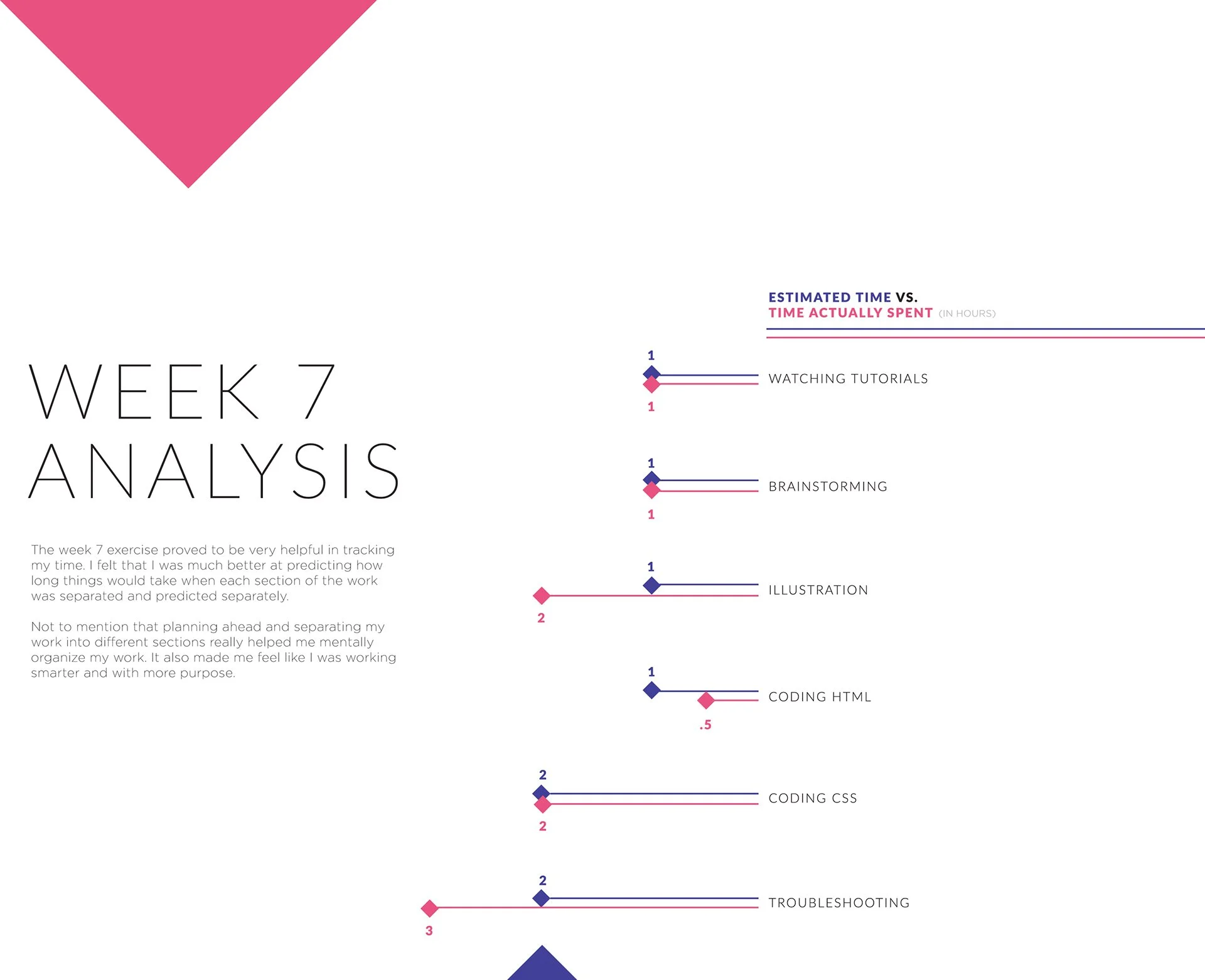 WEEK 7
ANALYSIS

The week 7 exercise proved to be very helpful in tracking my time. I felt that I was much better at predicting how long things would take when each section of the work was separated and predicted separately.

Not to mention that planning ahead and separating my work into different sections really helped me mentally organize my work. It also made me feel like I was working smarter and with more purpose.

ESTIMATED TIME VS.
TIME ACTUALLY SPENT (IN HOURS)

1
WATCHING TUTORIALS
1

1
BRAINSTORMING
1

1
ILLUSTRATION
2

1
CODING HTML
.5

2
CODING CSS
2

2
TROUBLESHOOTING
3